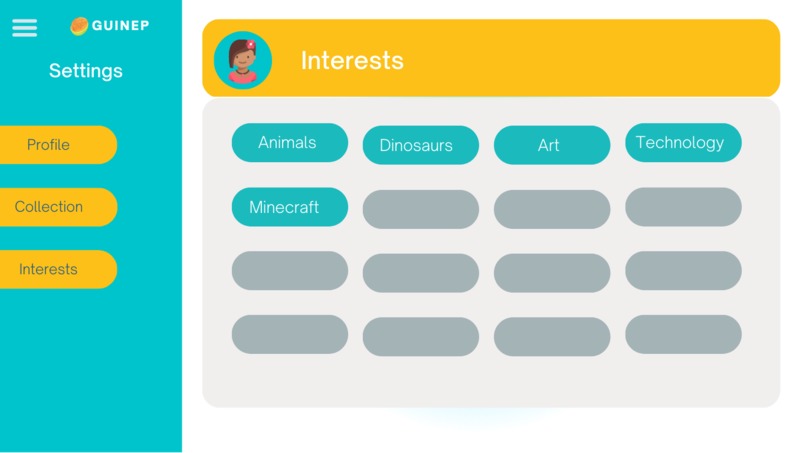 GUINEP

Settings

Profile

Collection

Interests

Interests

Animals

Dinosaurs

Art

Technology

Minecraft